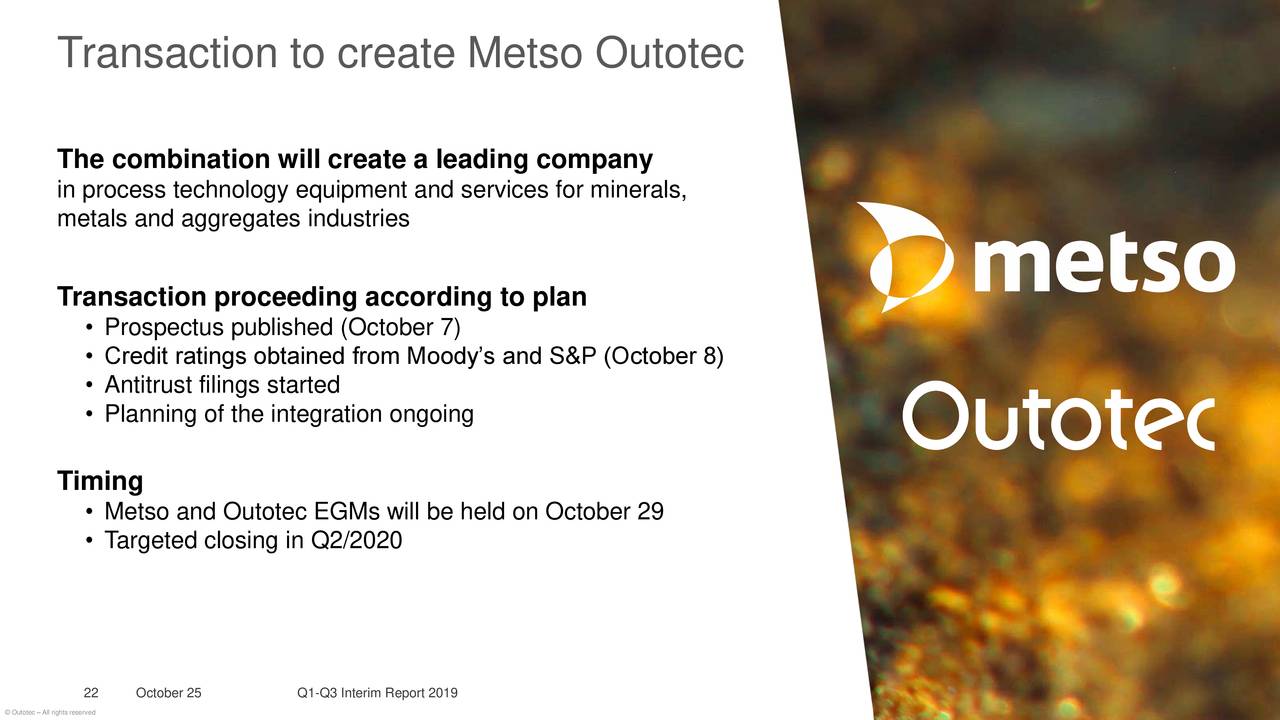 Transaction to create Metso Outotec

The combination will create a leading company
in process technology equipment and services for minerals, metals and aggregates industries

Transaction proceeding according to plan
• Prospectus published (October 7)
• Credit ratings obtained from Moody's and S&P (October 8)
• Antitrust filings started
• Planning of the integration ongoing

Timing
• Metso and Outotec EGMs will be held on October 29
• Targeted closing in Q2/2020

metso

Outotec

22 October 25 Q1-Q3 Interim Report 2019

© Outotec – All rights reserved